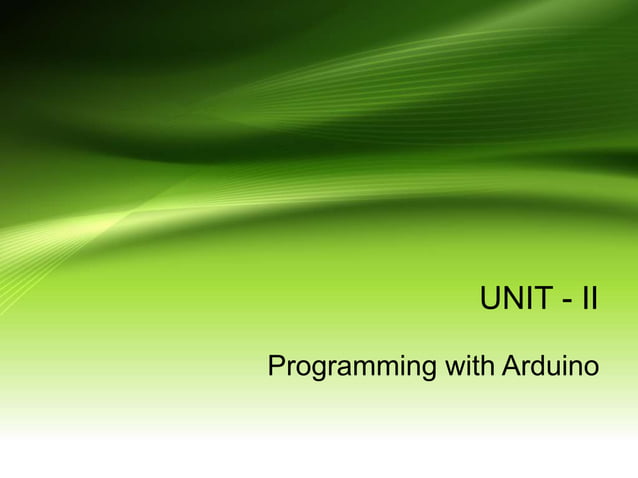 UNIT - II

Programming with Arduino